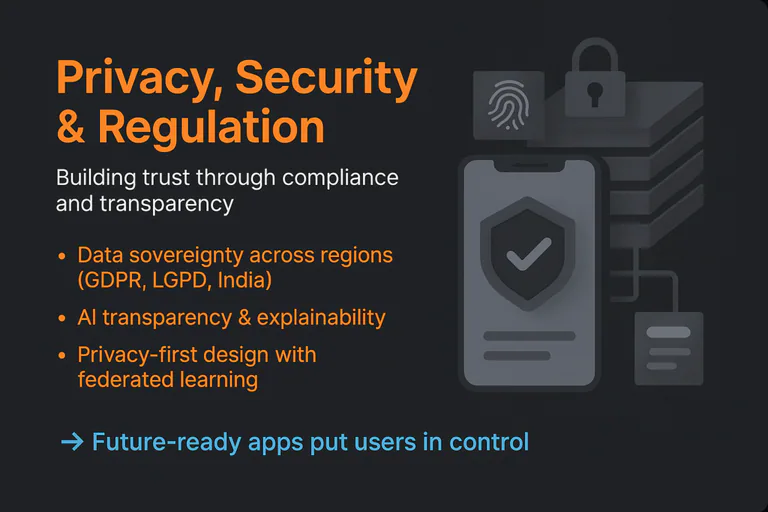 Privacy, Security & Regulation

Building trust through compliance and transparency

• Data sovereignty across regions (GDPR, LGPD, India)
• AI transparency & explainability
• Privacy-first design with federated learning

→ Future-ready apps put users in control